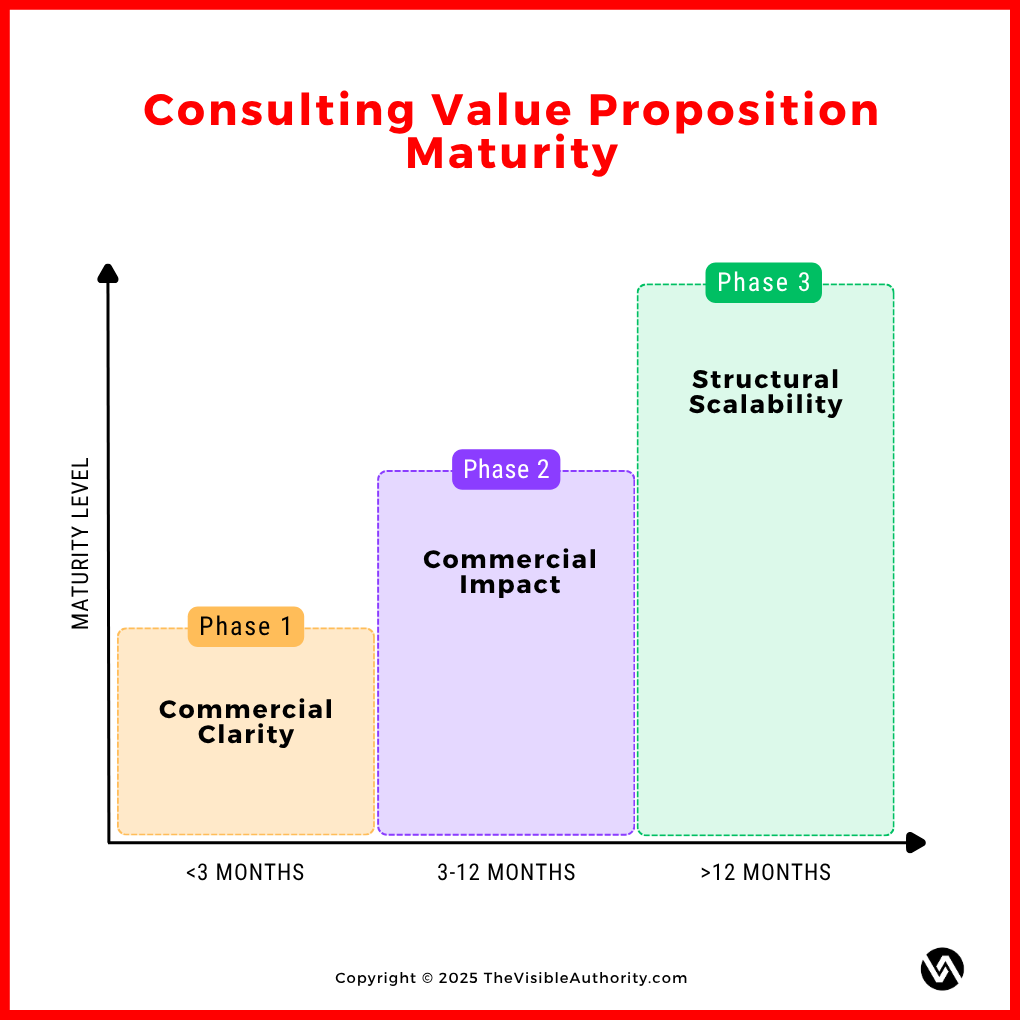 Consulting Value Proposition Maturity

MATURITY LEVEL

Phase 1
Commercial Clarity

Phase 2
Commercial Impact

Phase 3
Structural Scalability

<3 MONTHS
3-12 MONTHS
>12 MONTHS

Copyright © 2025 TheVisibleAuthority.com